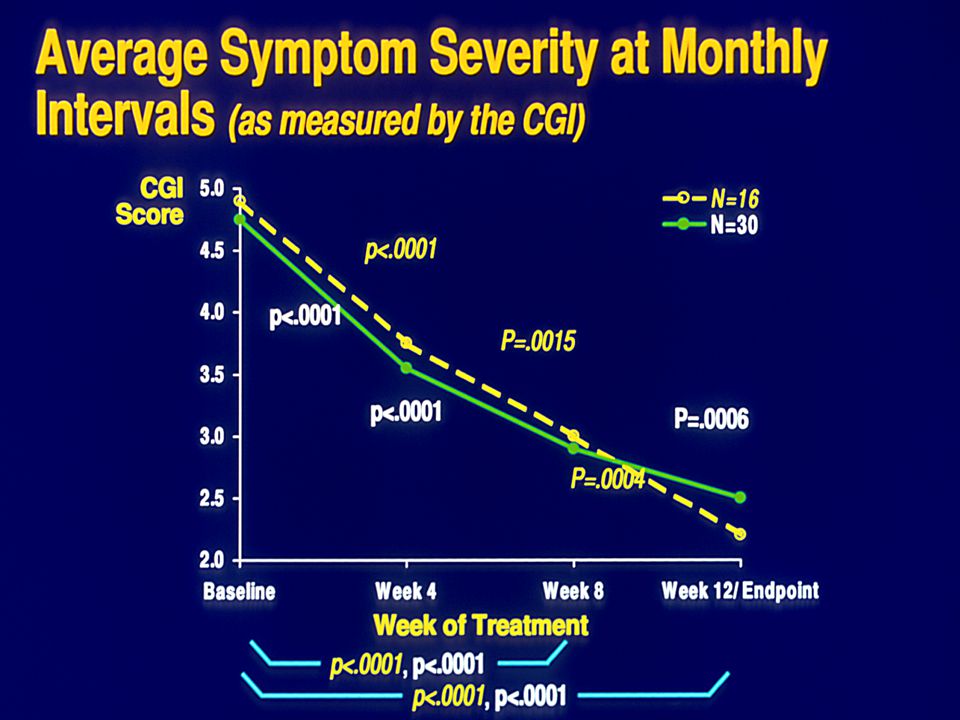 Average Symptom Severity at Monthly Intervals (as measured by the CGI)

CGI Score

5.0
4.5
4.0
3.5
3.0
2.5
2.0

N=16
N=30

p<.0001
p<.0001
P=.0015
p<.0001
P=.0006
P=.0004

Baseline
Week 4
Week 8
Week 12/ Endpoint

Week of Treatment

p<.0001, p<.0001
p<.0001, p<.0001